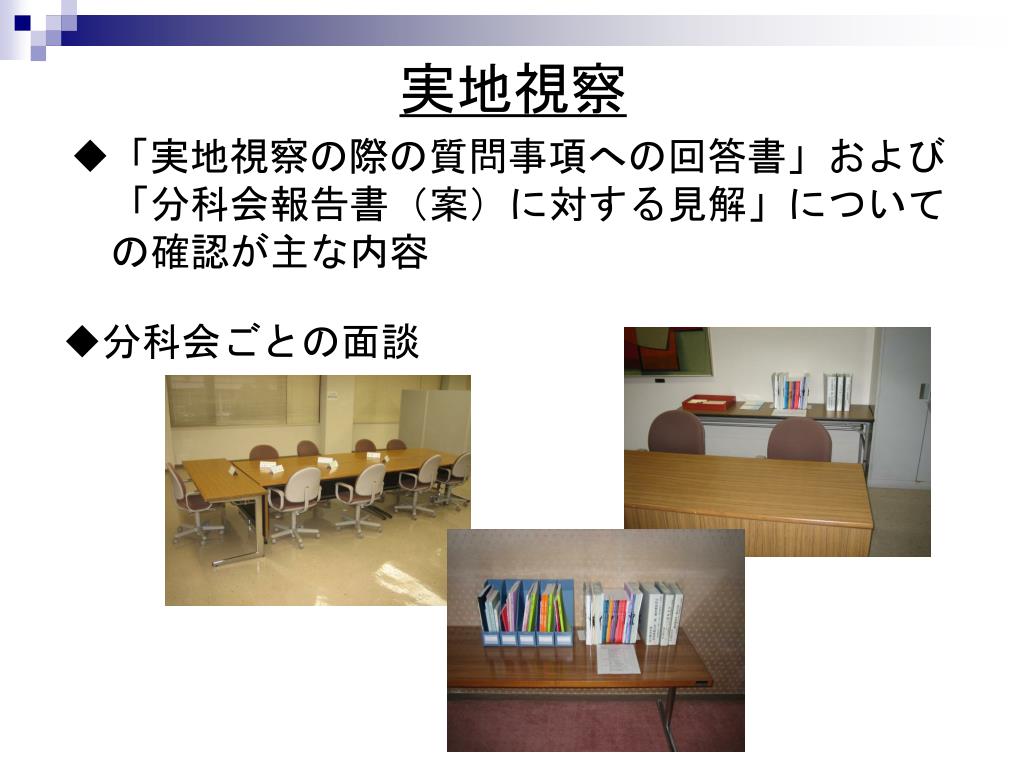 実地視察

◆「実地視察の際の質問事項への回答書」および「分科会報告書（案）に対する見解」についての確認が主な内容

◆分科会ごとの面談